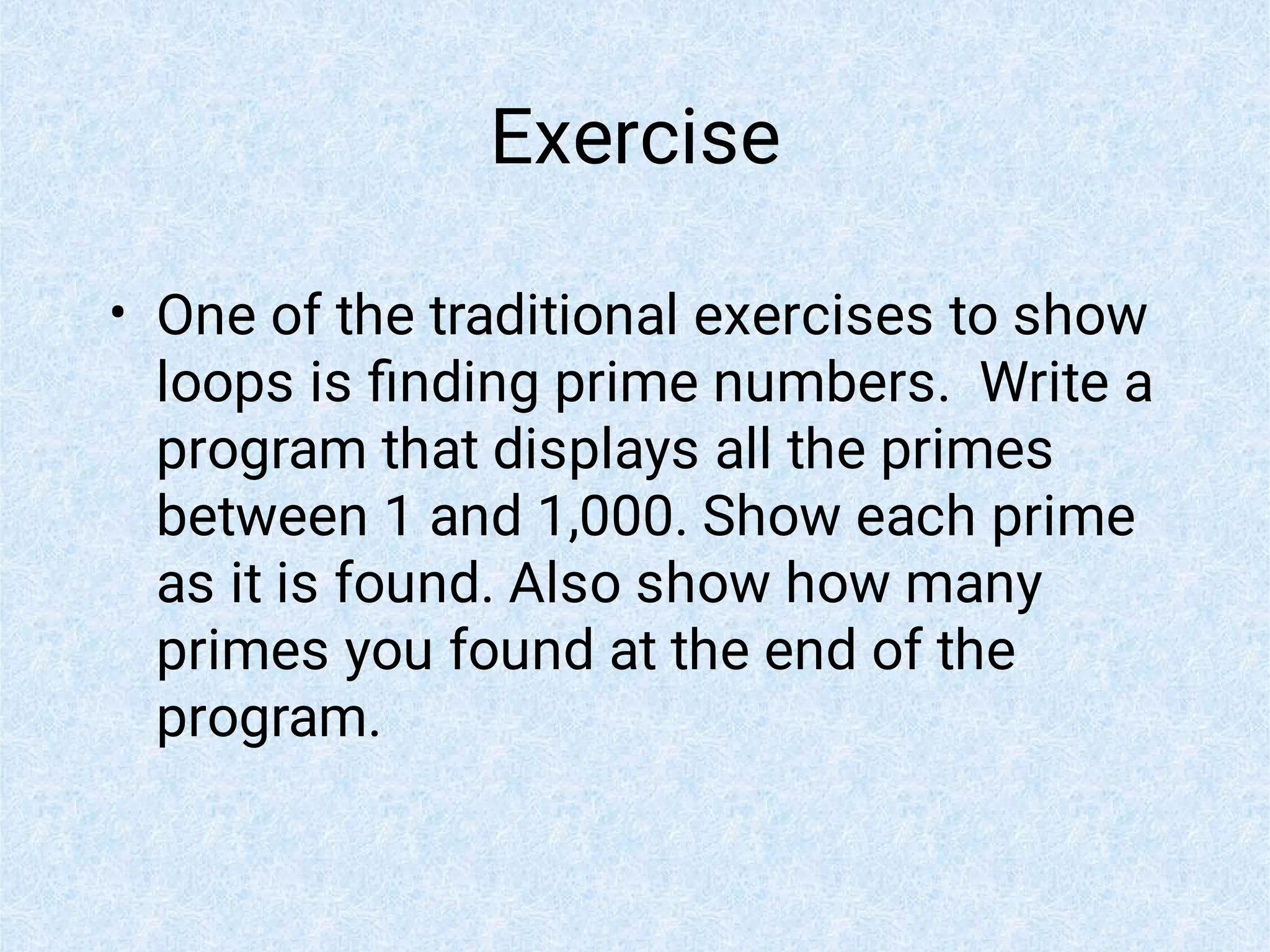 Exercise

• One of the traditional exercises to show loops is finding prime numbers.  Write a program that displays all the primes between 1 and 1,000. Show each prime as it is found. Also show how many primes you found at the end of the program.